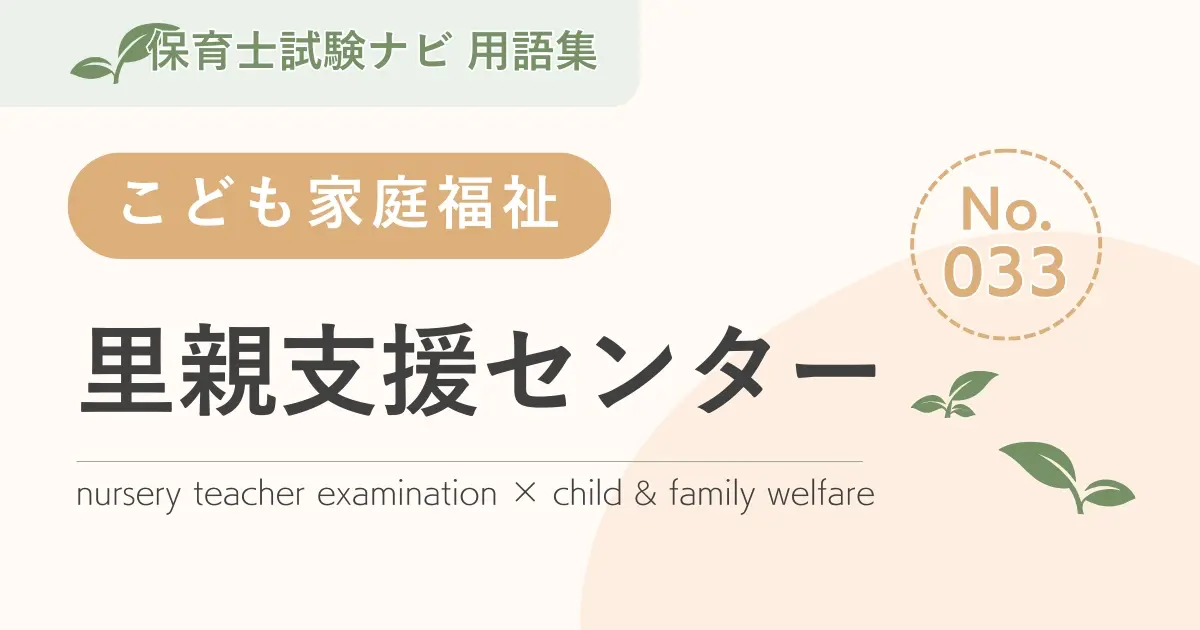 保育士試験ナビ 用語集

こども家庭福祉

No.
033

里親支援センター

nursery teacher examination × child & family welfare